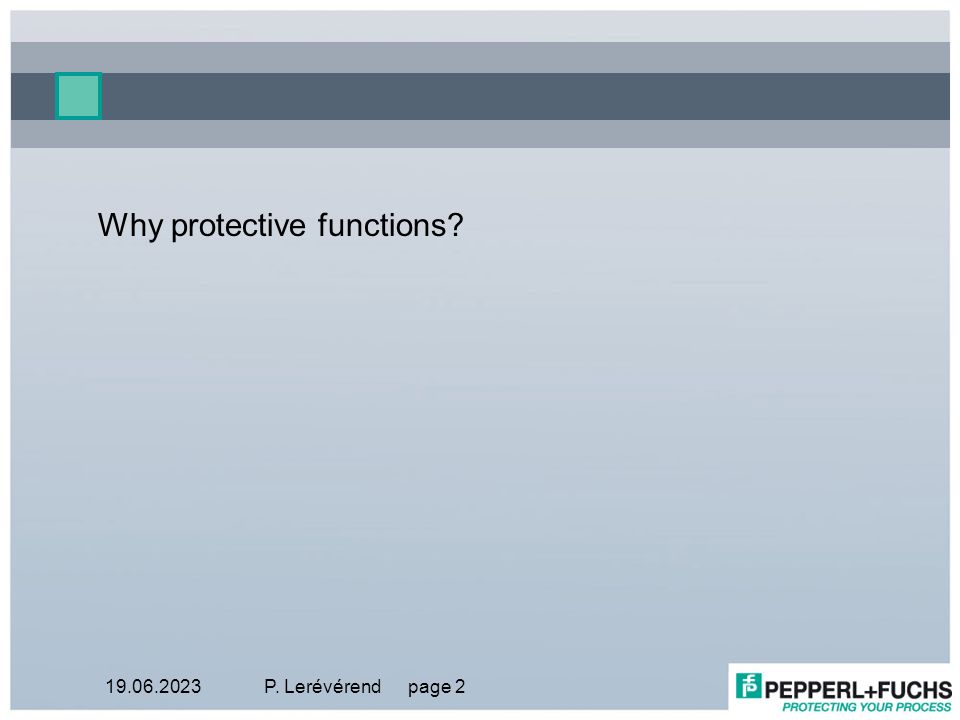 Why protective functions?

19.06.2023 P. Lerévérend page 2

PEPPERL+FUCHS
PROTECTING YOUR PROCESS